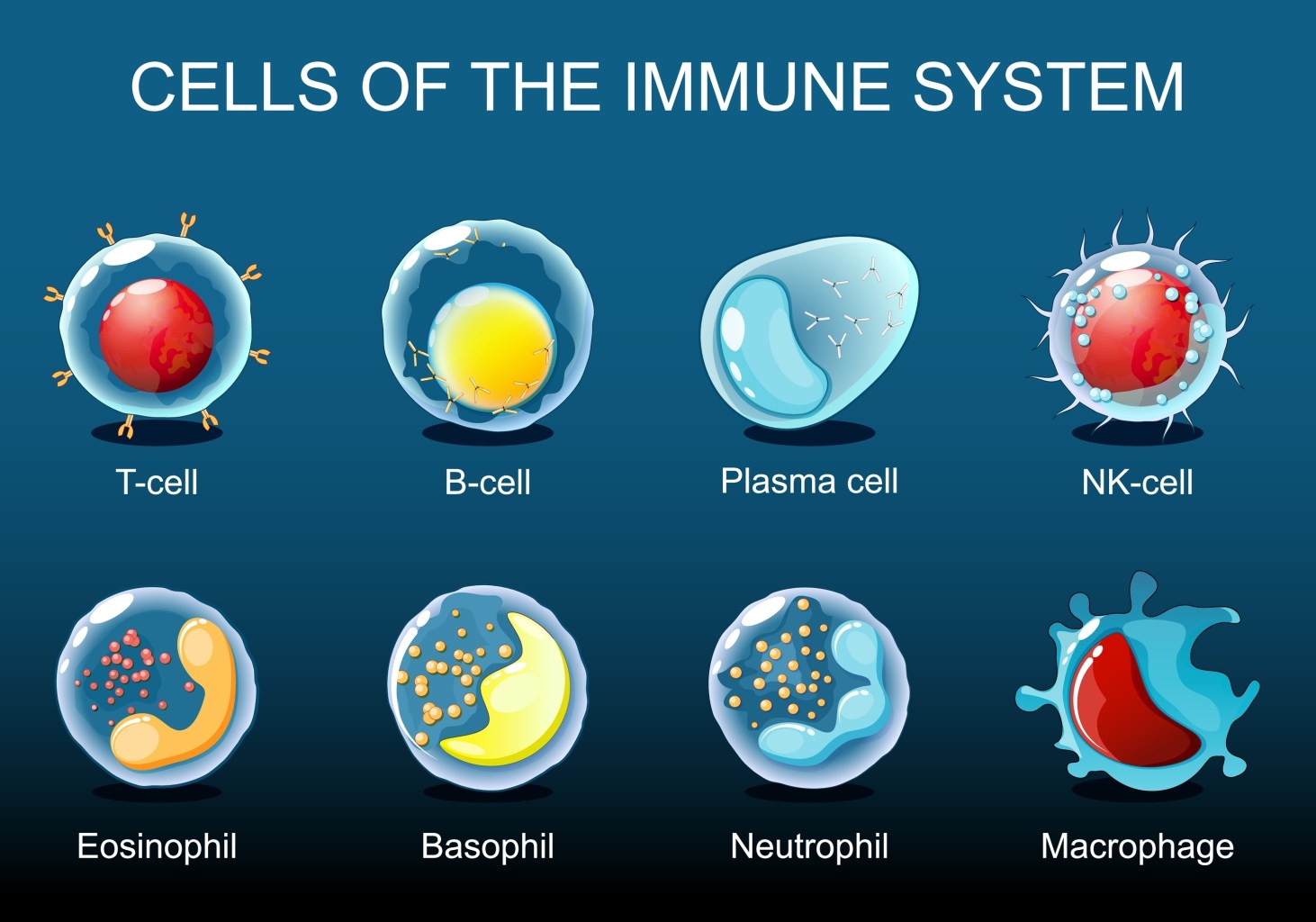 CELLS OF THE IMMUNE SYSTEM

T-cell

B-cell

Plasma cell

NK-cell

Eosinophil

Basophil

Neutrophil

Macrophage